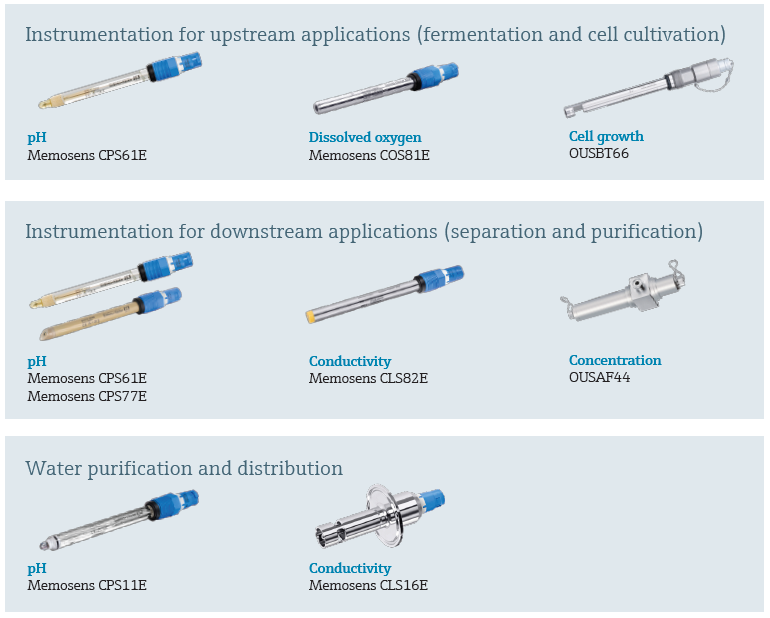 Instrumentation for upstream applications (fermentation and cell cultivation)

pH
Memosens CPS61E

Dissolved oxygen
Memosens COS81E

Cell growth
OUSBT66

Instrumentation for downstream applications (separation and purification)

pH
Memosens CPS61E
Memosens CPS77E

Conductivity
Memosens CLS82E

Concentration
OUSAF44

Water purification and distribution

pH
Memosens CPS11E

Conductivity
Memosens CLS16E